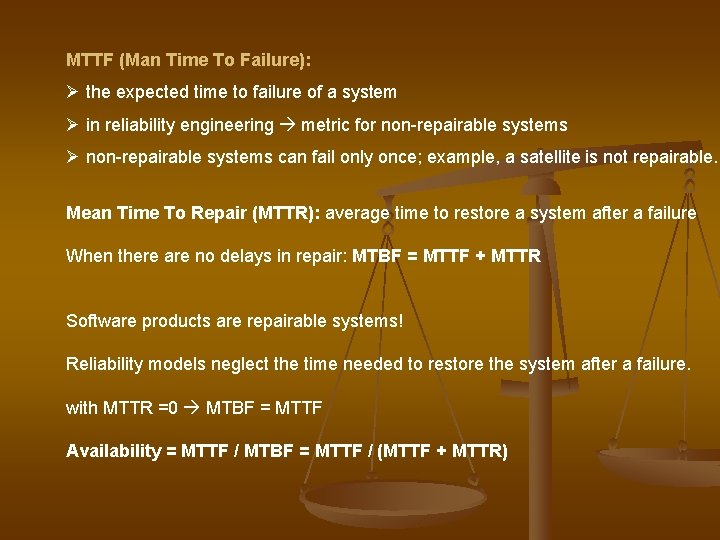 MTTF (Man Time To Failure):

➢ the expected time to failure of a system

➢ in reliability engineering → metric for non-repairable systems

➢ non-repairable systems can fail only once; example, a satellite is not repairable.

Mean Time To Repair (MTTR): average time to restore a system after a failure

When there are no delays in repair: MTBF = MTTF + MTTR

Software products are repairable systems!

Reliability models neglect the time needed to restore the system after a failure.

with MTTR =0 → MTBF = MTTF

Availability = MTTF / MTBF = MTTF / (MTTF + MTTR)